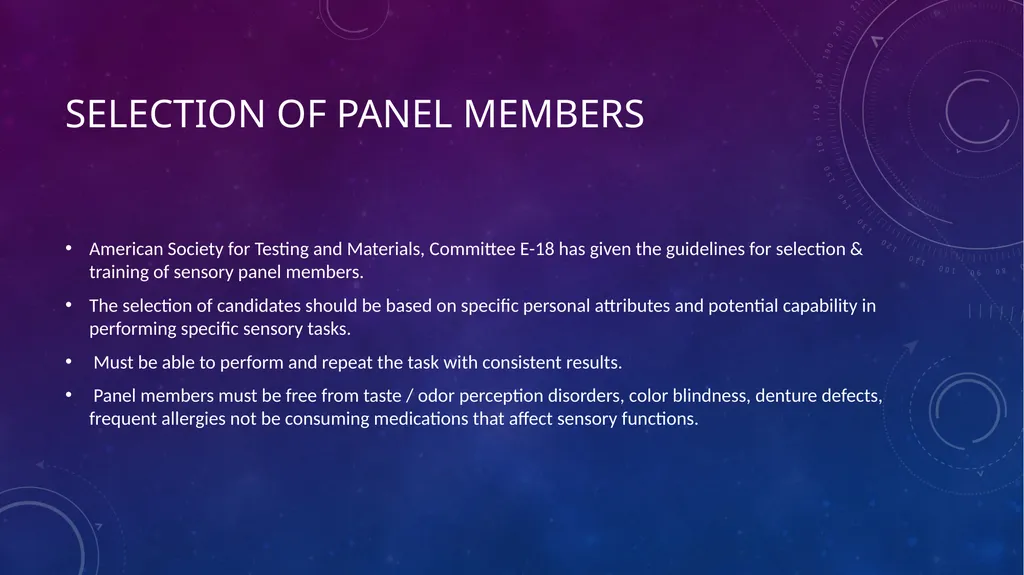 SELECTION OF PANEL MEMBERS

• American Society for Testing and Materials, Committee E-18 has given the guidelines for selection & training of sensory panel members.

• The selection of candidates should be based on specific personal attributes and potential capability in performing specific sensory tasks.

• Must be able to perform and repeat the task with consistent results.

• Panel members must be free from taste / odor perception disorders, color blindness, denture defects, frequent allergies not be consuming medications that affect sensory functions.